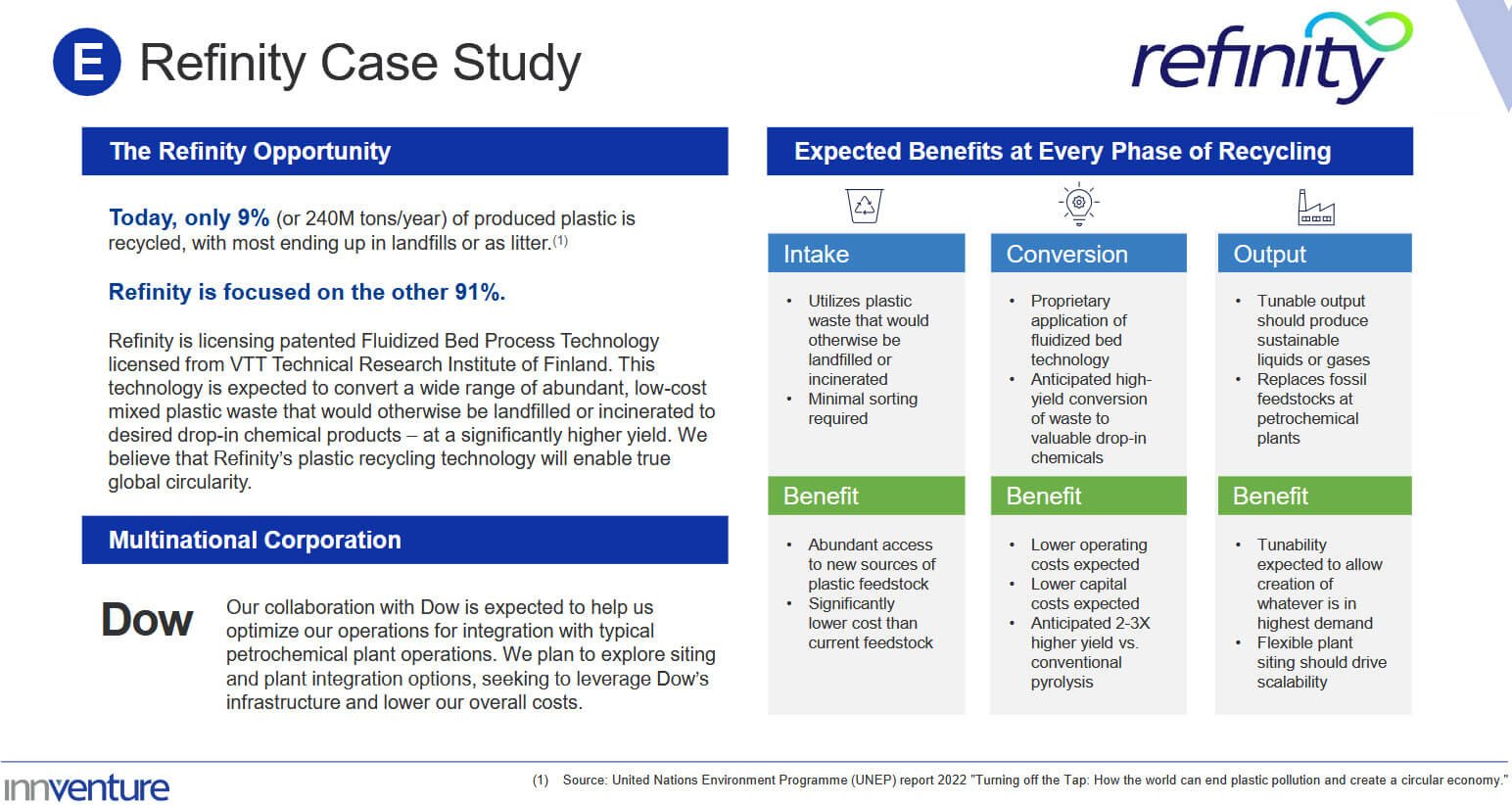 E Refinity Case Study

refinity

The Refinity Opportunity

Today, only 9% (or 240M tons/year) of produced plastic is recycled, with most ending up in landfills or as litter.(1)

Refinity is focused on the other 91%.

Refinity is licensing patented Fluidized Bed Process Technology licensed from VTT Technical Research Institute of Finland. This technology is expected to convert a wide range of abundant, low-cost mixed plastic waste that would otherwise be landfilled or incinerated to desired drop-in chemical products – at a significantly higher yield. We believe that Refinity's plastic recycling technology will enable true global circularity.

Multinational Corporation

Dow

Our collaboration with Dow is expected to help us optimize our operations for integration with typical petrochemical plant operations. We plan to explore siting and plant integration options, seeking to leverage Dow's infrastructure and lower our overall costs.

Expected Benefits at Every Phase of Recycling

Intake
• Utilizes plastic waste that would otherwise be landfilled or incinerated
• Minimal sorting required

Benefit
• Abundant access to new sources of plastic feedstock
• Significantly lower cost than current feedstock

Conversion
• Proprietary application of fluidized bed technology
• Anticipated high-yield conversion of waste to valuable drop-in chemicals

Benefit
• Lower operating costs expected
• Lower capital costs expected
• Anticipated 2-3X higher yield vs. conventional pyrolysis

Output
• Tunable output should produce sustainable liquids or gases
• Replaces fossil feedstocks at petrochemical plants

Benefit
• Tunability expected to allow creation of whatever is in highest demand
• Flexible plant siting should drive scalability

innventure

(1) Source: United Nations Environment Programme (UNEP) report 2022 "Turning off the Tap: How the world can end plastic pollution and create a circular economy."